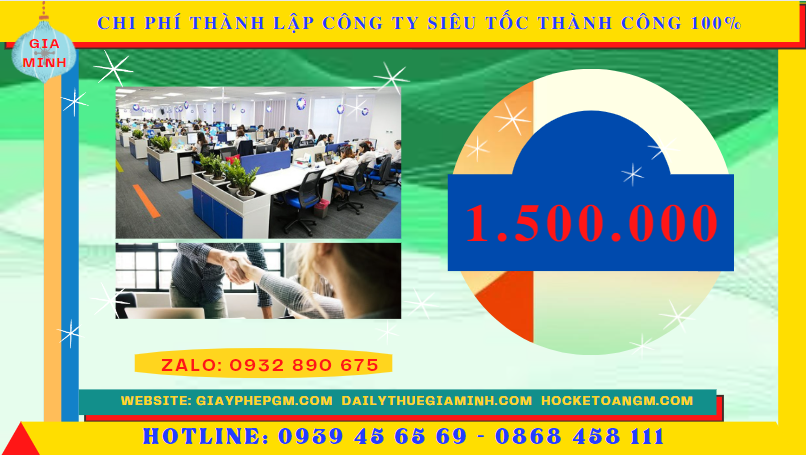 GIA MINH

CHI PHÍ THÀNH LẬP CÔNG TY SIÊU TỐC THÀNH CÔNG 100%

1.500.000

ZALO: 0932 890 675

WEBSITE: GIAYPHEPGM.COM DAILYTHUEGIAMINH.COM HOCKETOANGM.COM

HOTLINE: 0939 45 65 69 - 0868 458 111